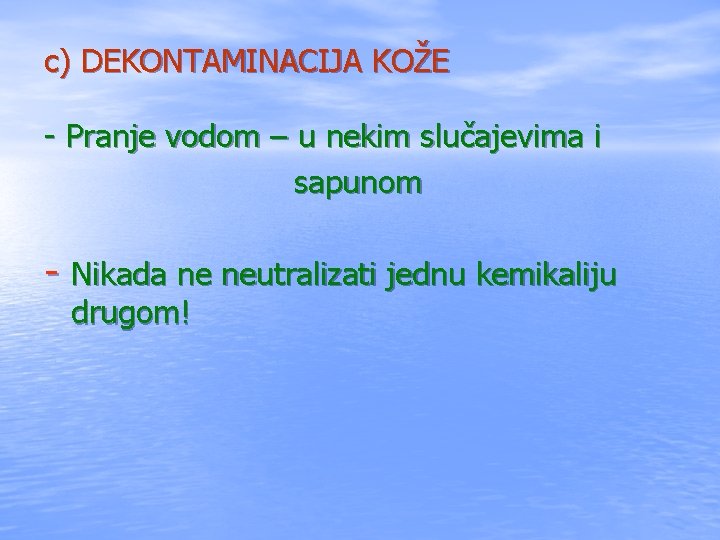 c) DEKONTAMINACIJA KOŽE

- Pranje vodom – u nekim slučajevima i sapunom

- Nikada ne neutralizati jednu kemikaliju drugom!